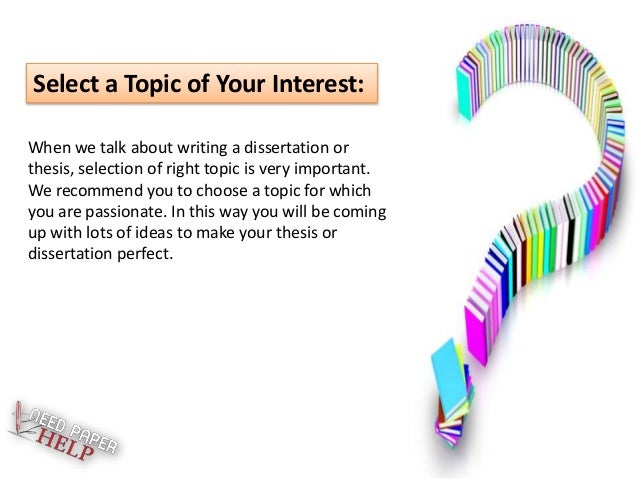 Select a Topic of Your Interest:

When we talk about writing a dissertation or thesis, selection of right topic is very important. We recommend you to choose a topic for which you are passionate. In this way you will be coming up with lots of ideas to make your thesis or dissertation perfect.

NEED PAPER HELP